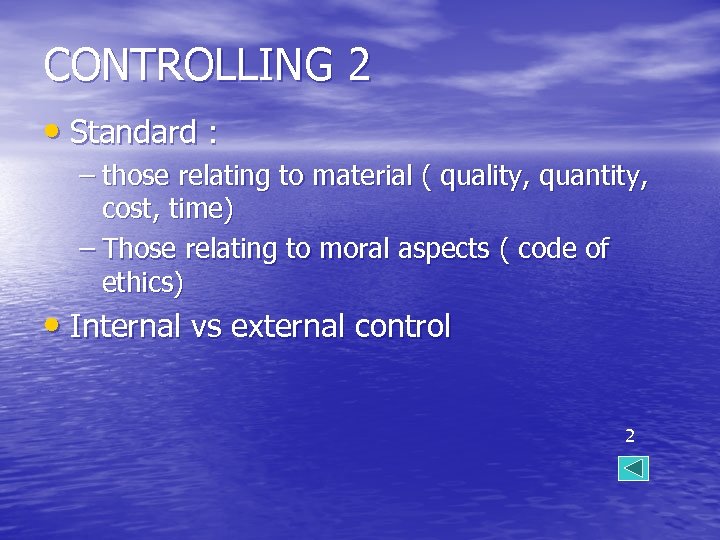 CONTROLLING 2

• Standard :
– those relating to material ( quality, quantity, cost, time)
– Those relating to moral aspects ( code of ethics)

• Internal vs external control

2